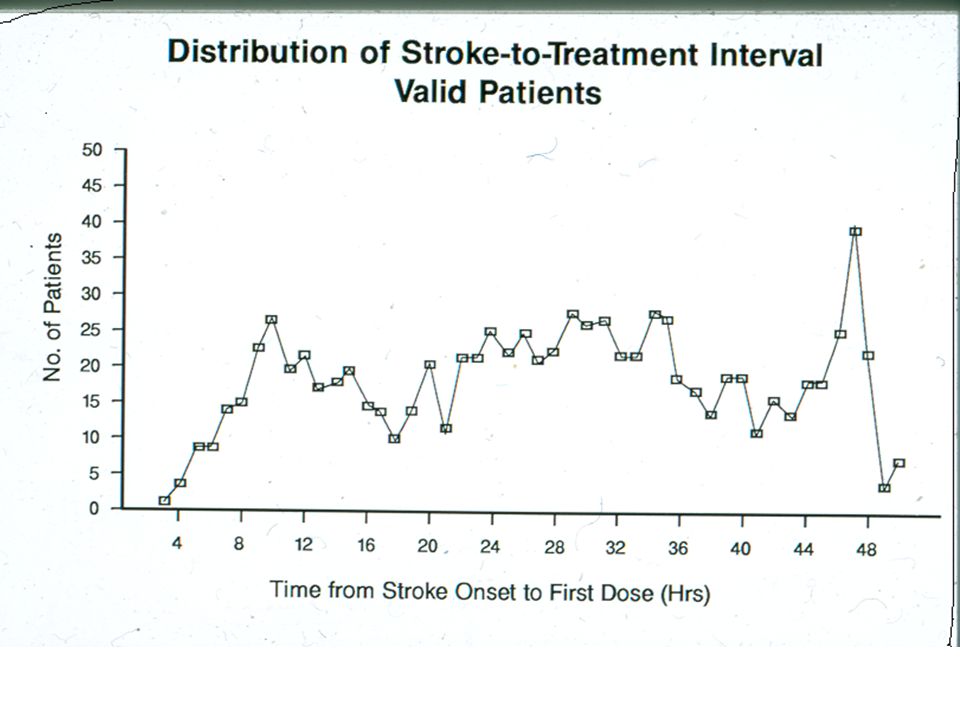 Distribution of Stroke-to-Treatment Interval
Valid Patients

No. of Patients

50
45
40
35
30
25
20
15
10
5
0

4 8 12 16 20 24 28 32 36 40 44 48

Time from Stroke Onset to First Dose (Hrs)